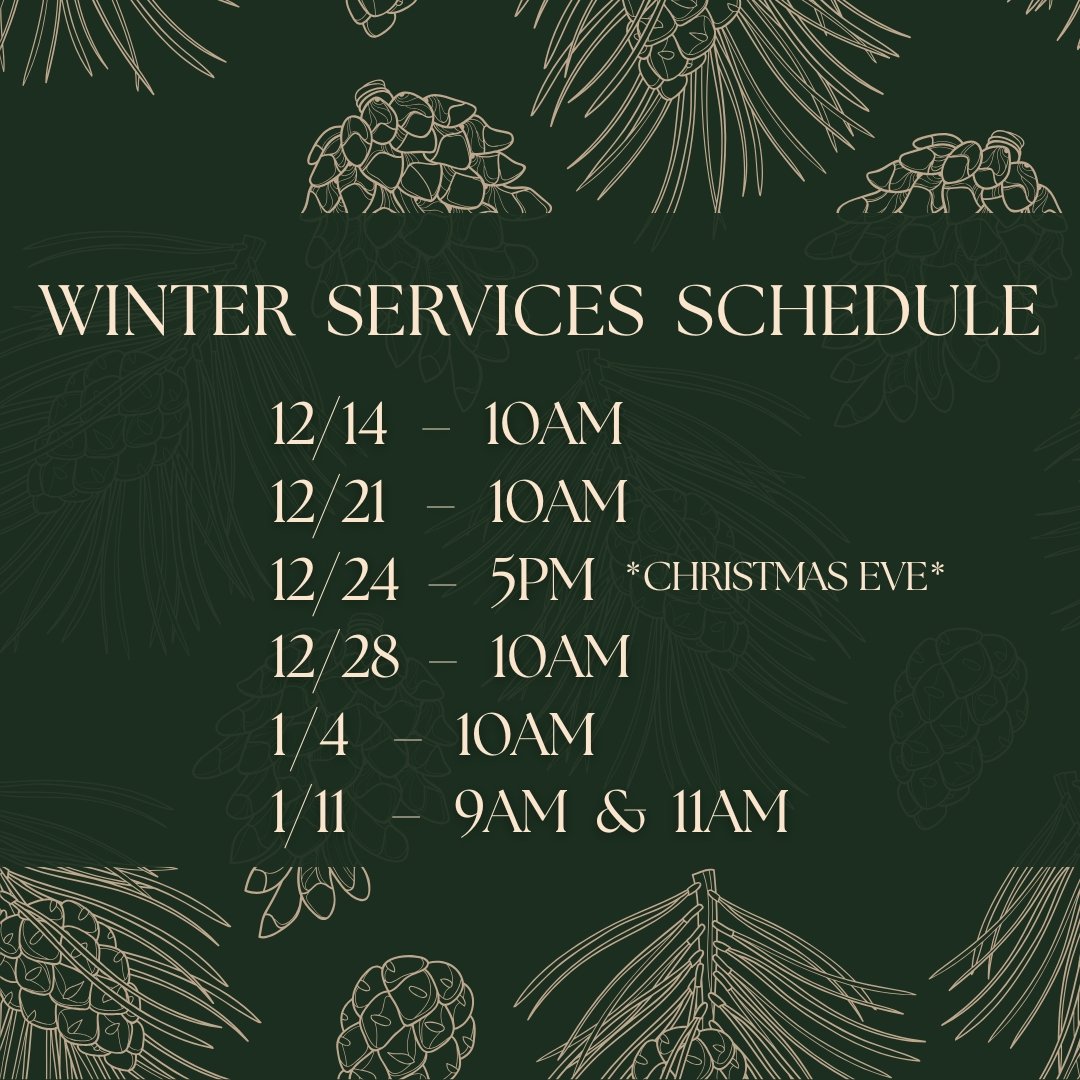 WINTER SERVICES SCHEDULE

12/14 – 10AM
12/21 – 10AM
12/24 – 5PM *CHRISTMAS EVE*
12/28 – 10AM
1/4 – 10AM
1/11 – 9AM & 11AM